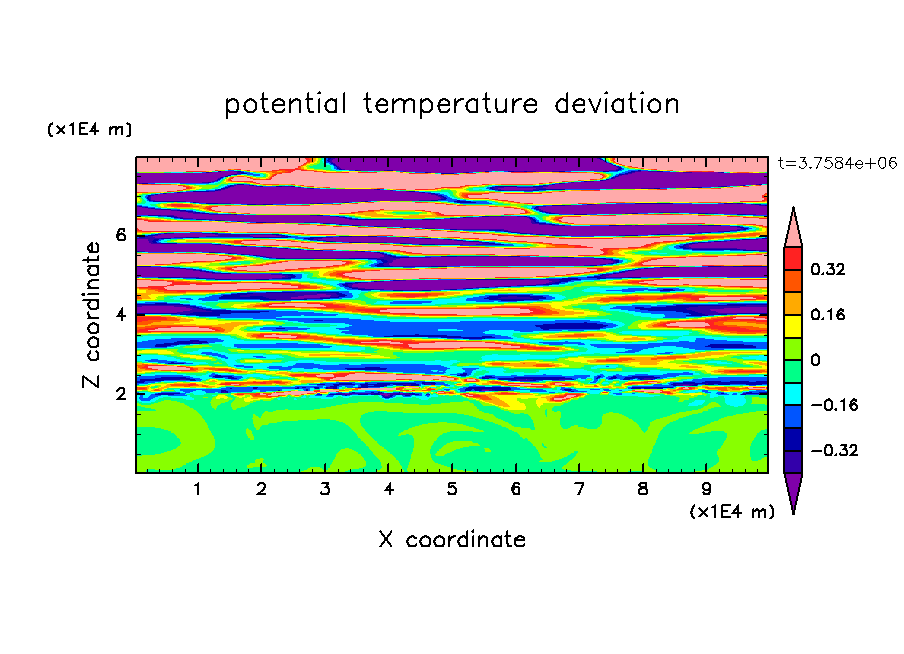 potential temperature deviation

(x1E4 m)

t=3.7584e+06

Z coordinate

6
4
2

0.32
0.16
0
−0.16
−0.32

1 2 3 4 5 6 7 8 9
(x1E4 m)

X coordinate